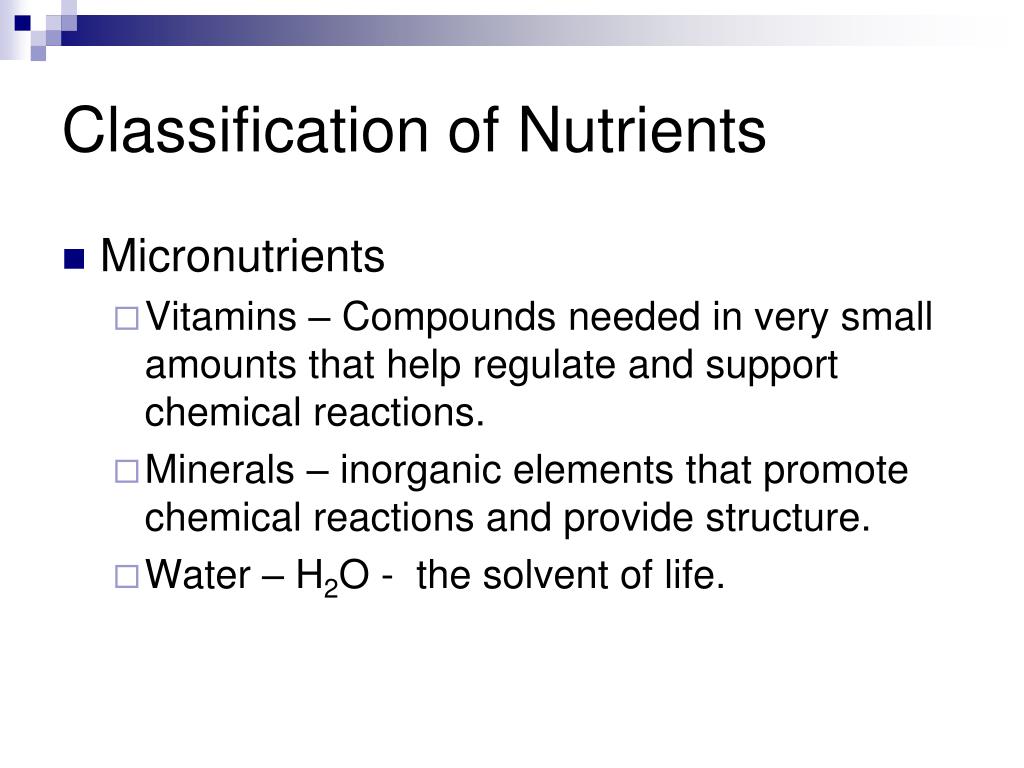 Classification of Nutrients

Micronutrients

Vitamins – Compounds needed in very small amounts that help regulate and support chemical reactions.

Minerals – inorganic elements that promote chemical reactions and provide structure.

Water – $H_2O$ - the solvent of life.